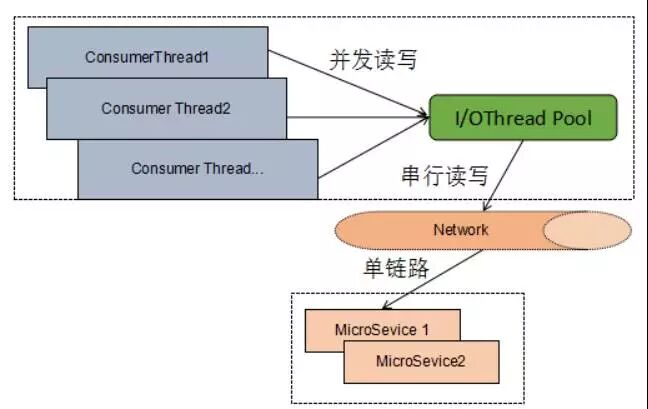 ConsumerThread1

Consumer Thread2

Consumer Thread...

并发读写

I/OThread Pool

串行读写

Network

单链路

MicroSevice 1

MicroSevice2